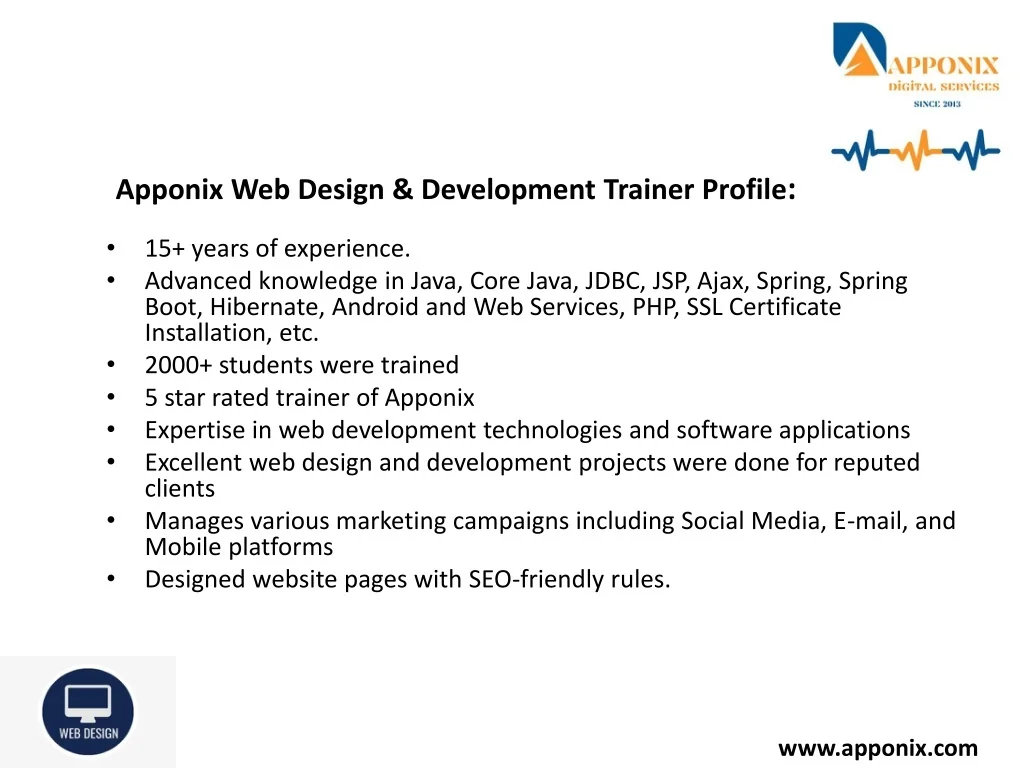 APPONIX
DIGITAL SERVICES
SINCE 2013

Apponix Web Design & Development Trainer Profile:

• 15+ years of experience.
• Advanced knowledge in Java, Core Java, JDBC, JSP, Ajax, Spring, Spring Boot, Hibernate, Android and Web Services, PHP, SSL Certificate Installation, etc.
• 2000+ students were trained
• 5 star rated trainer of Apponix
• Expertise in web development technologies and software applications
• Excellent web design and development projects were done for reputed clients
• Manages various marketing campaigns including Social Media, E-mail, and Mobile platforms
• Designed website pages with SEO-friendly rules.

WEB DESIGN

www.apponix.com